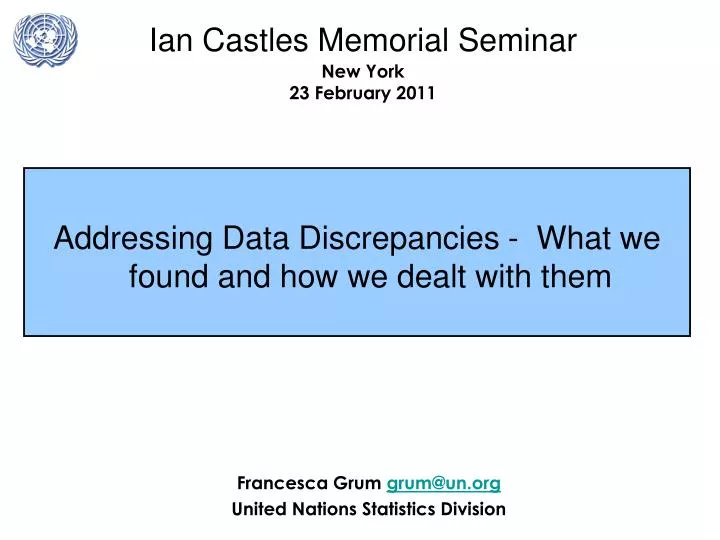 Ian Castles Memorial Seminar

New York

23 February 2011

Addressing Data Discrepancies - What we found and how we dealt with them

Francesca Grum grum@un.org

United Nations Statistics Division